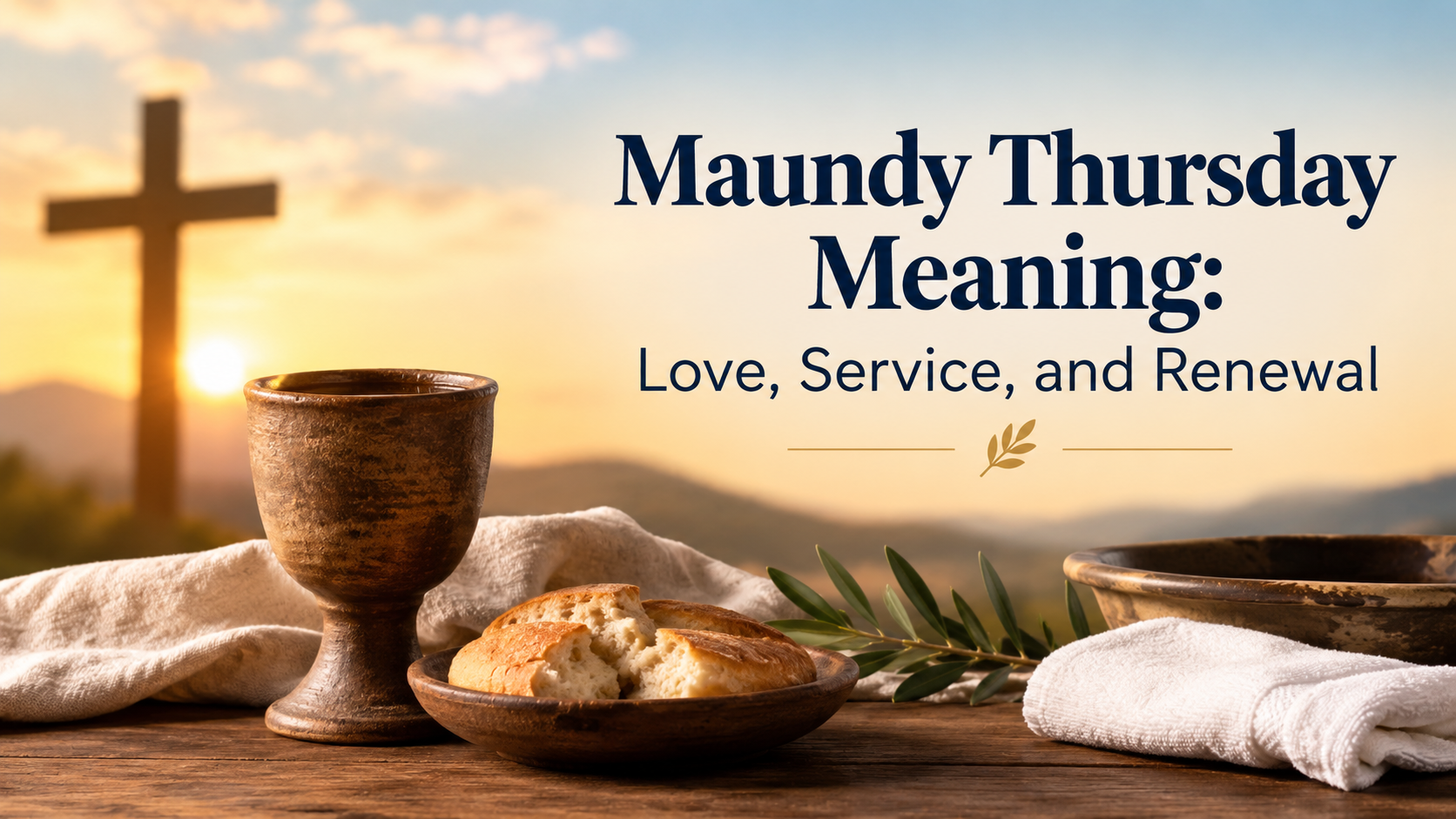 Maundy Thursday Meaning:
Love, Service, and Renewal